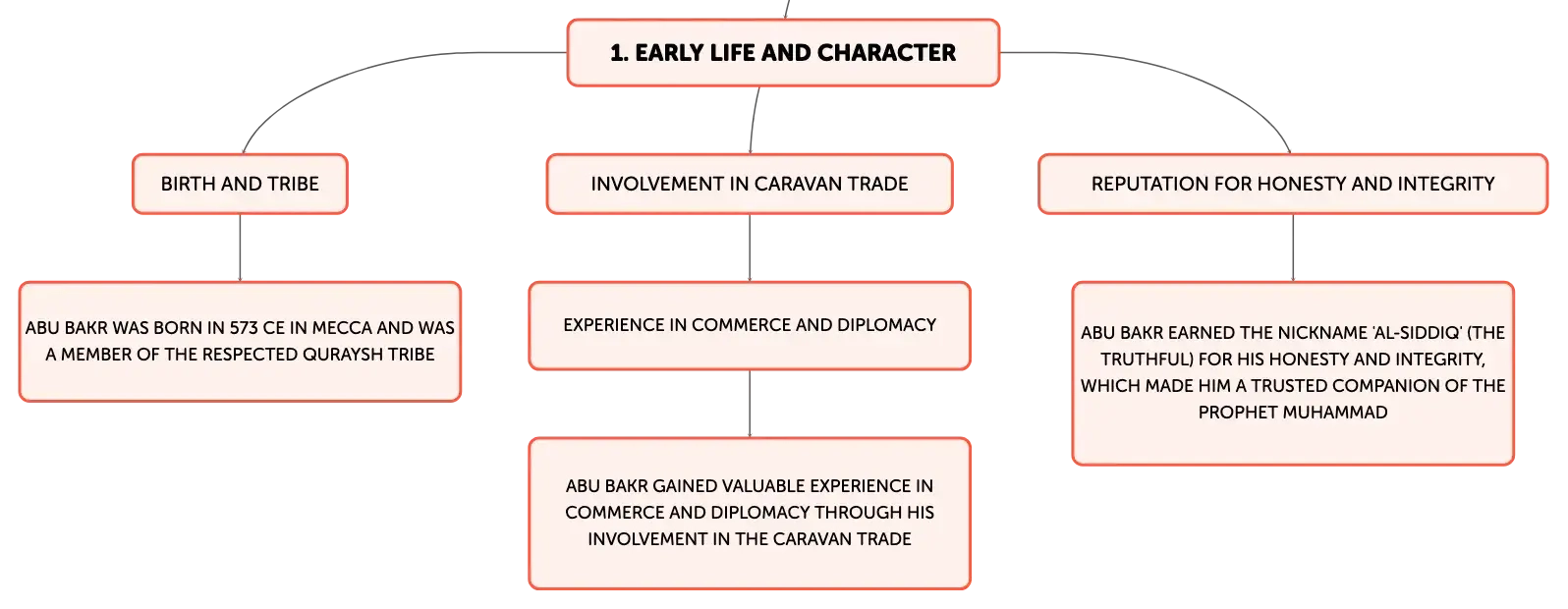 1. EARLY LIFE AND CHARACTER

BIRTH AND TRIBE

ABU BAKR WAS BORN IN 573 CE IN MECCA AND WAS A MEMBER OF THE RESPECTED QURAYSH TRIBE

INVOLVEMENT IN CARAVAN TRADE

EXPERIENCE IN COMMERCE AND DIPLOMACY

ABU BAKR GAINED VALUABLE EXPERIENCE IN COMMERCE AND DIPLOMACY THROUGH HIS INVOLVEMENT IN THE CARAVAN TRADE

REPUTATION FOR HONESTY AND INTEGRITY

ABU BAKR EARNED THE NICKNAME 'AL-SIDDIQ' (THE TRUTHFUL) FOR HIS HONESTY AND INTEGRITY, WHICH MADE HIM A TRUSTED COMPANION OF THE PROPHET MUHAMMAD